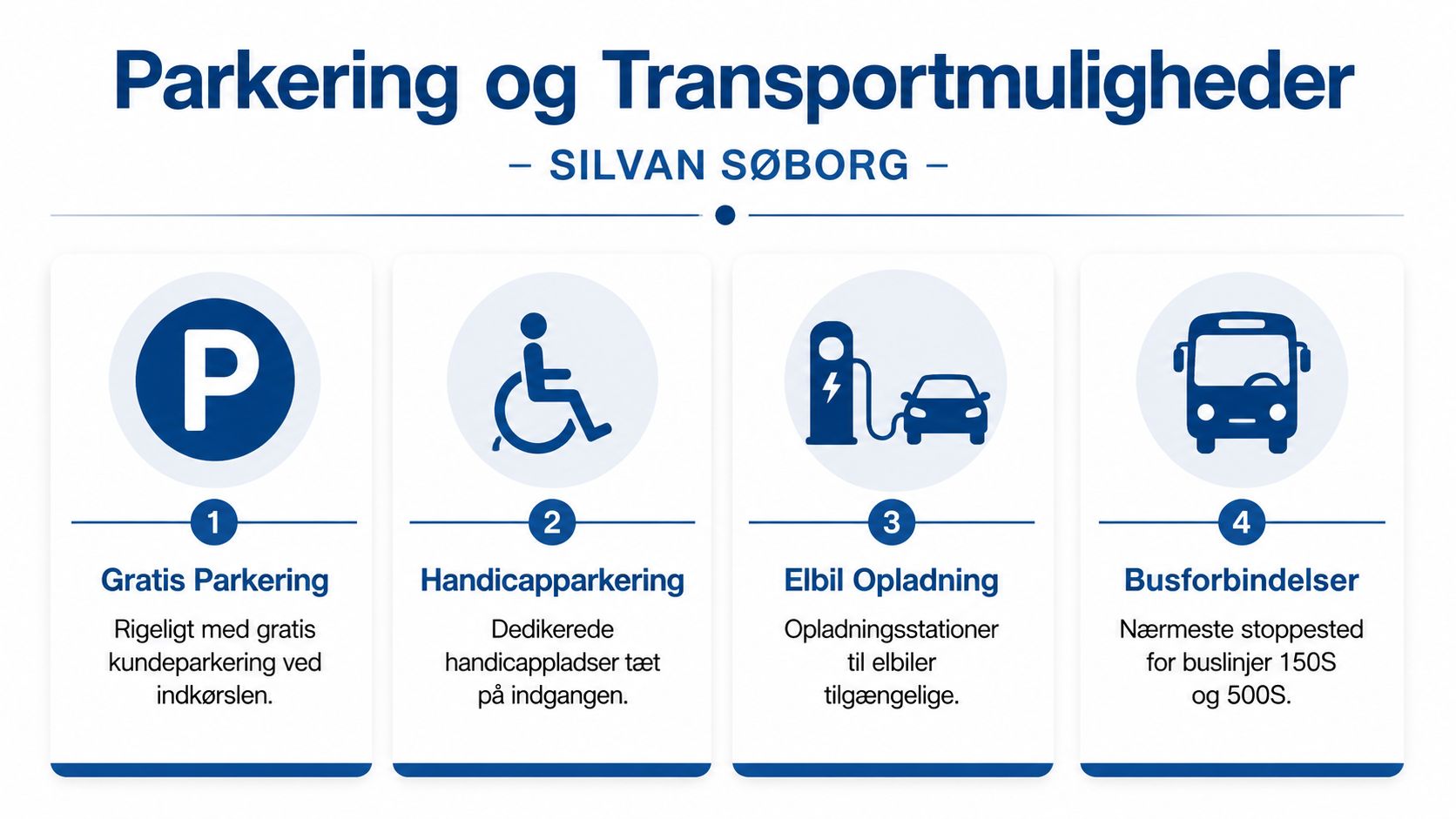 Parkering og Transportmuligheder

– SILVAN SØBORG –

P

1

Gratis Parkering

Rigeligt med gratis kundeparkering ved indkørslen.

2

Handicapparkering

Dedikerede handicappladser tæt på indgangen.

3

Elbil Opladning

Opladningsstationer til elbiler tilgængelige.

4

Busforbindelser

Nærmeste stoppested for buslinjer 150S og 500S.